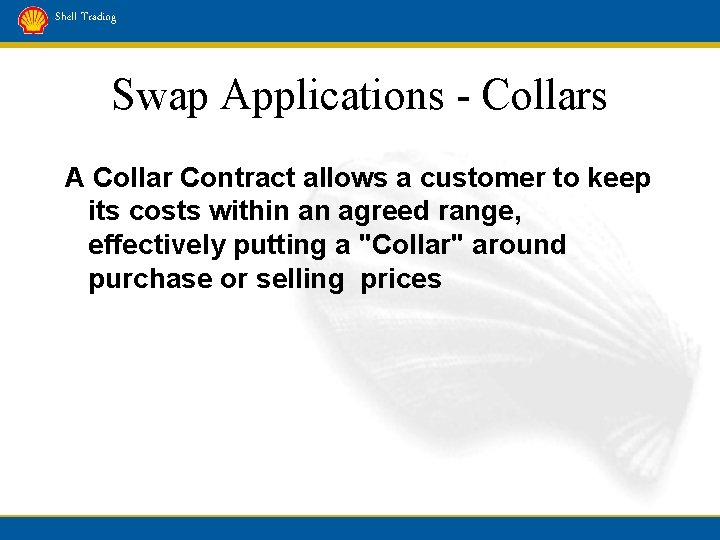 Shell Trading

Swap Applications - Collars

A Collar Contract allows a customer to keep its costs within an agreed range, effectively putting a "Collar" around purchase or selling prices